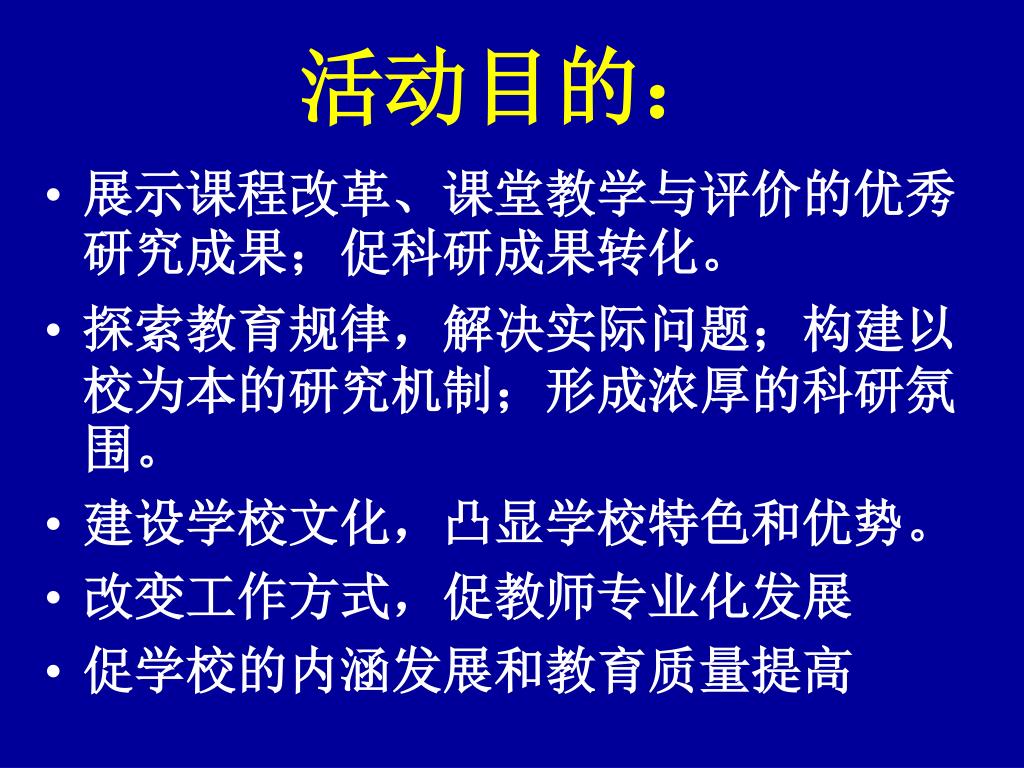 活动目的：

• 展示课程改革、课堂教学与评价的优秀研究成果；促科研成果转化。
• 探索教育规律，解决实际问题；构建以校为本的研究机制；形成浓厚的科研氛围。
• 建设学校文化，凸显学校特色和优势。
• 改变工作方式，促教师专业化发展
• 促学校的内涵发展和教育质量提高